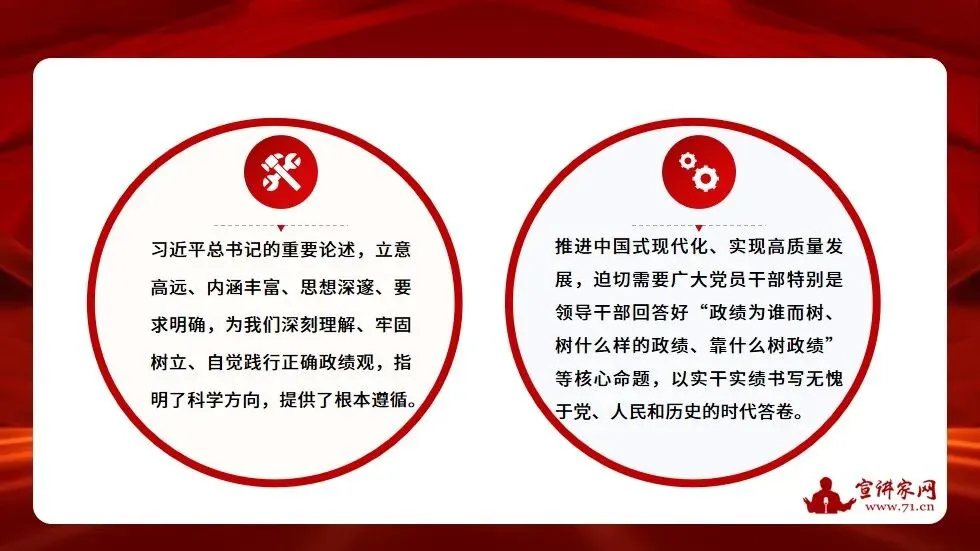 习近平总书记的重要论述，立意高远、内涵丰富、思想深邃、要求明确，为我们深刻理解、牢固树立、自觉践行正确政绩观，指明了科学方向，提供了根本遵循。

推进中国式现代化、实现高质量发展，迫切需要广大党员干部特别是领导干部回答好“政绩为谁而树、树什么样的政绩、靠什么树政绩”等核心命题，以实干实绩书写无愧于党、人民和历史的时代答卷。

宣讲家网
www.71.cn